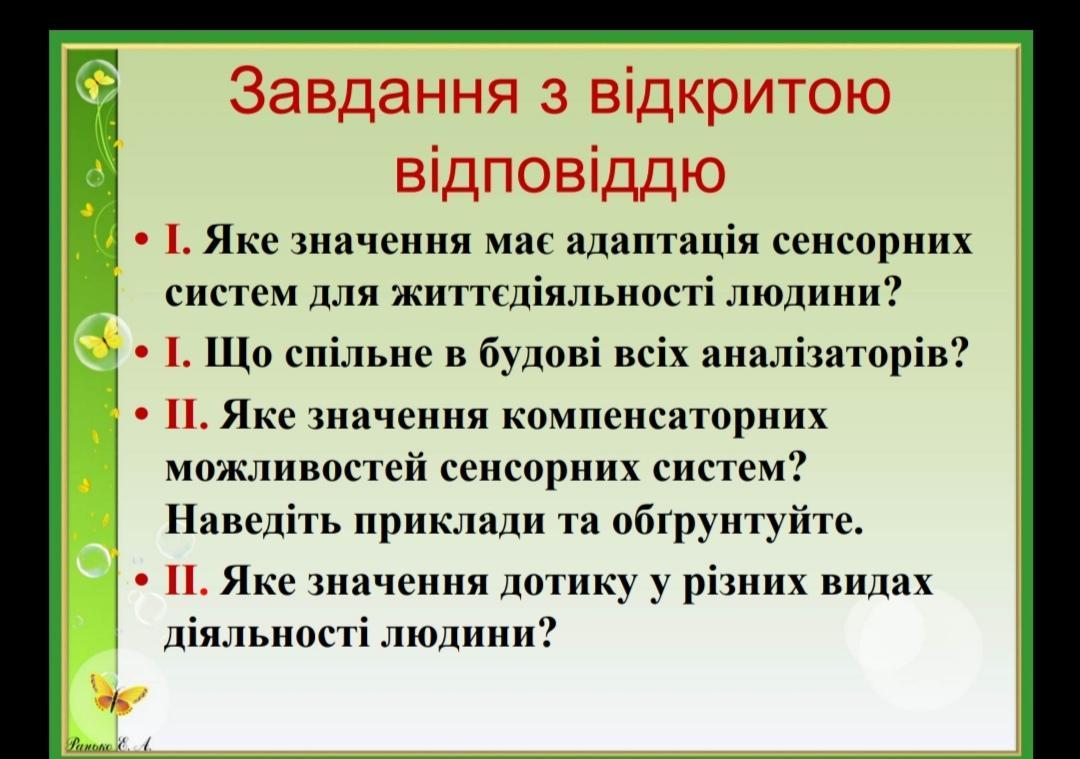 Завдання з відкритою відповіддю

• I. Яке значення має адаптація сенсорних систем для життєдіяльності людини?
• I. Що спільне в будові всіх аналізаторів?
• II. Яке значення компенсаторних можливостей сенсорних систем? Наведіть приклади та обґрунтуйте.
• II. Яке значення дотику у різних видах діяльності людини?

Ранько Е. А.